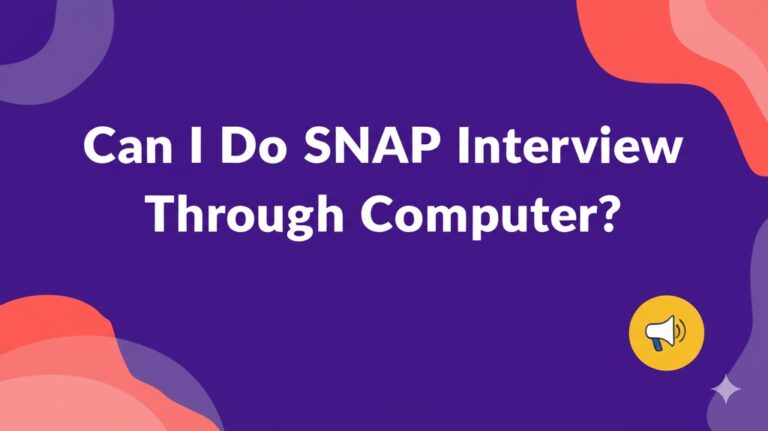 Can I Do SNAP Interview Through Computer?